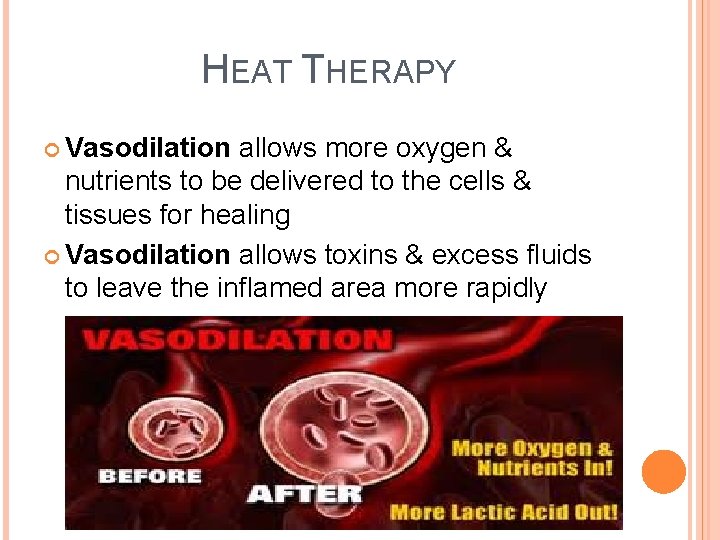 HEAT THERAPY

Vasodilation allows more oxygen & nutrients to be delivered to the cells & tissues for healing

Vasodilation allows toxins & excess fluids to leave the inflamed area more rapidly

VASODILATION

BEFORE

AFTER

More Oxygen & Nutrients In!

More Lactic Acid Out!